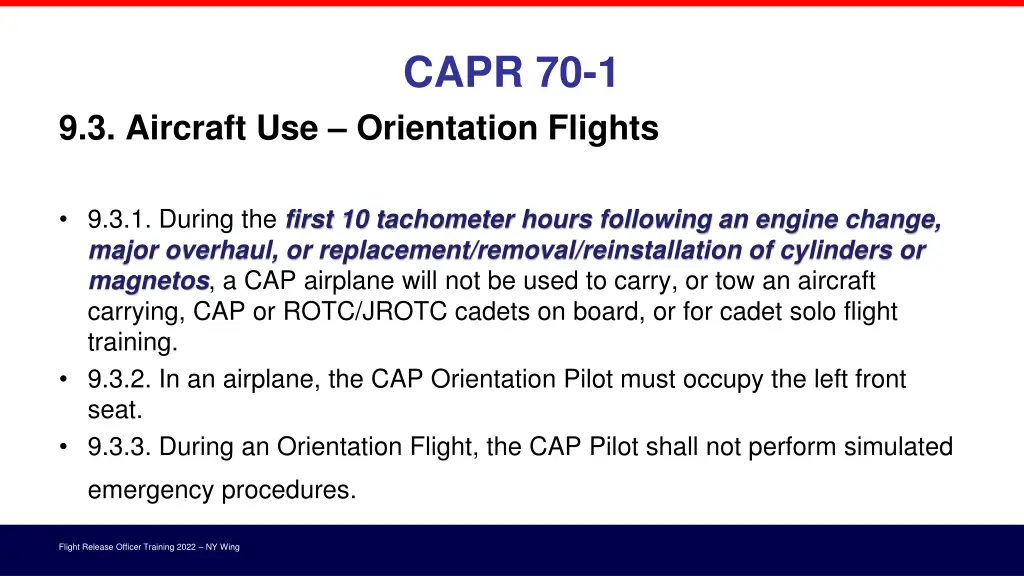 CAPR 70-1

9.3. Aircraft Use – Orientation Flights

• 9.3.1. During the first 10 tachometer hours following an engine change, major overhaul, or replacement/removal/reinstallation of cylinders or magnetos, a CAP airplane will not be used to carry, or tow an aircraft carrying, CAP or ROTC/JROTC cadets on board, or for cadet solo flight training.
• 9.3.2. In an airplane, the CAP Orientation Pilot must occupy the left front seat.
• 9.3.3. During an Orientation Flight, the CAP Pilot shall not perform simulated emergency procedures.

Flight Release Officer Training 2022 – NY Wing